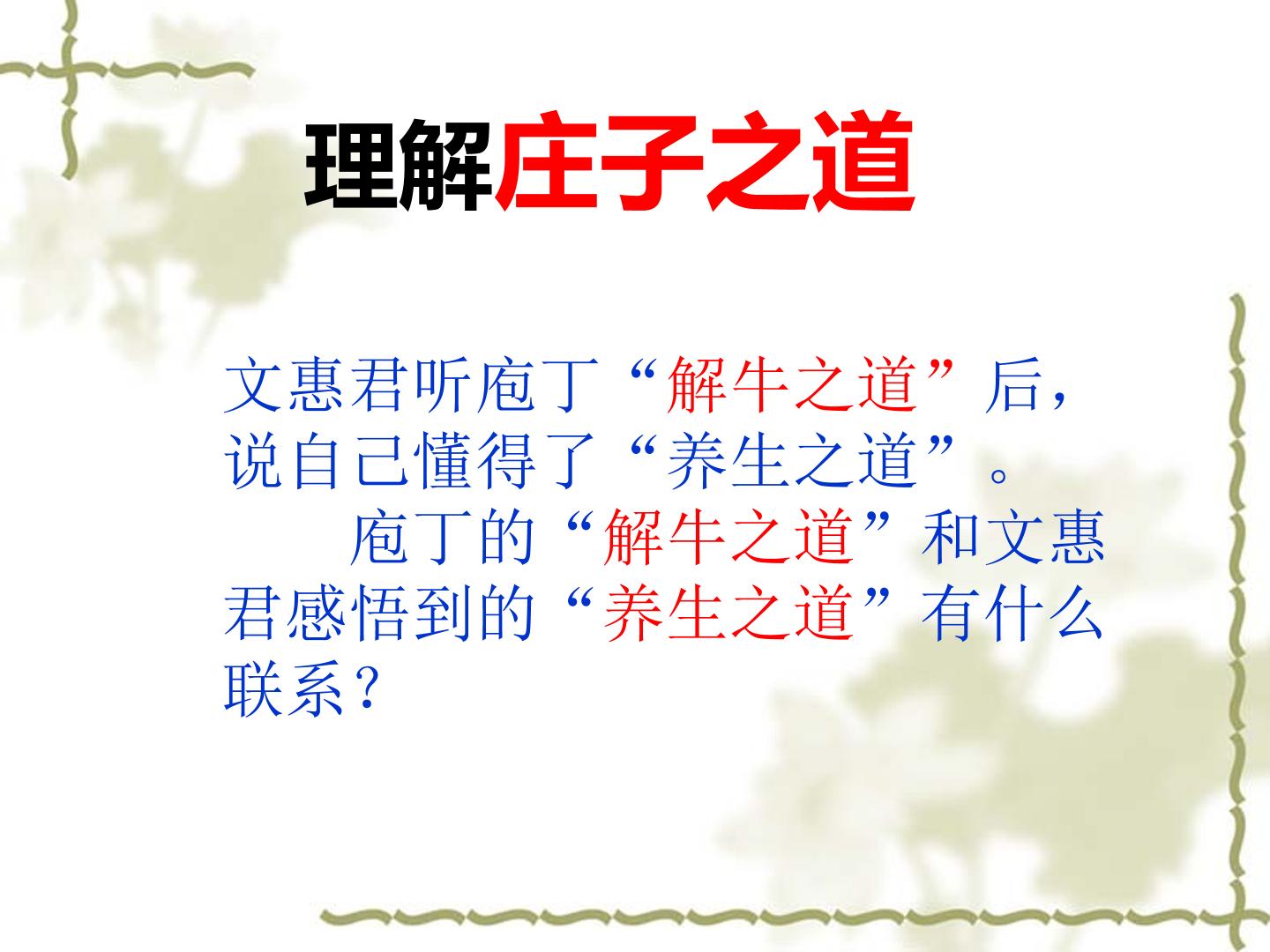 理解庄子之道

文惠君听庖丁“解牛之道”后，说自己懂得了“养生之道”。

庖丁的“解牛之道”和文惠君感悟到的“养生之道”有什么联系？